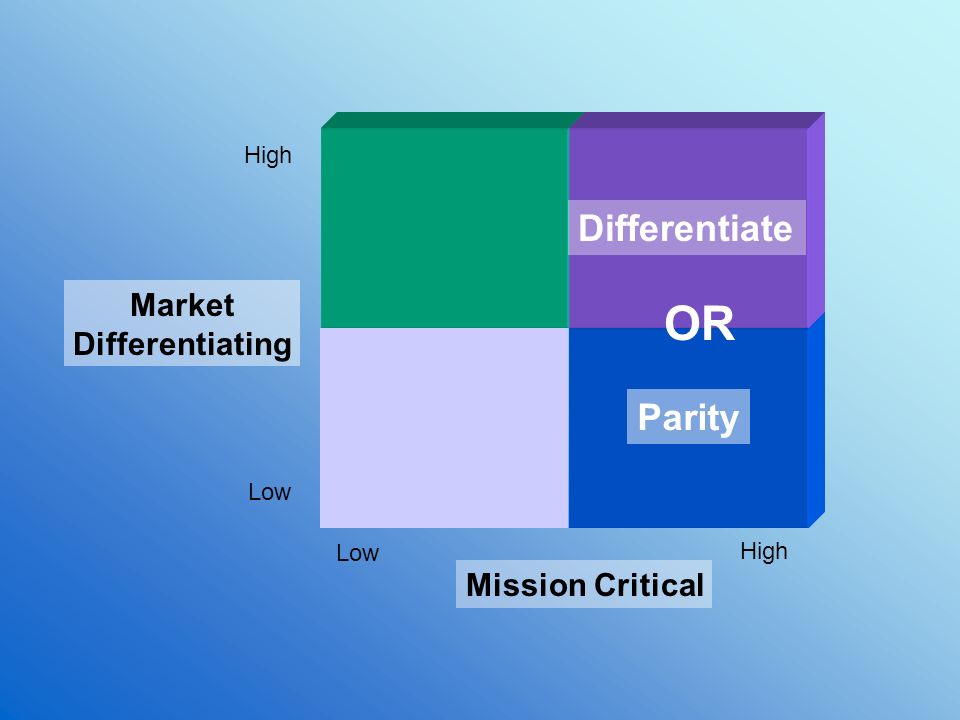 High

Market Differentiating

Low

Differentiate

OR

Parity

Low

High

Mission Critical